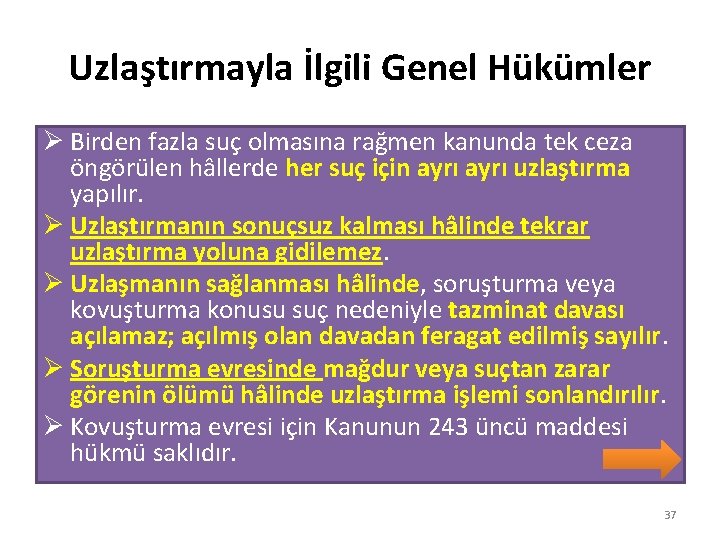 Uzlaştırmayla İlgili Genel Hükümler

➢ Birden fazla suç olmasına rağmen kanunda tek ceza öngörülen hâllerde her suç için ayrı ayrı uzlaştırma yapılır.

➢ Uzlaştırmanın sonuçsuz kalması hâlinde tekrar uzlaştırma yoluna gidilemez.

➢ Uzlaşmanın sağlanması hâlinde, soruşturma veya kovuşturma konusu suç nedeniyle tazminat davası açılamaz; açılmış olan davadan feragat edilmiş sayılır.

➢ Soruşturma evresinde mağdur veya suçtan zarar görenin ölümü hâlinde uzlaştırma işlemi sonlandırılır.

➢ Kovuşturma evresi için Kanunun 243 üncü maddesi hükmü saklıdır.

37